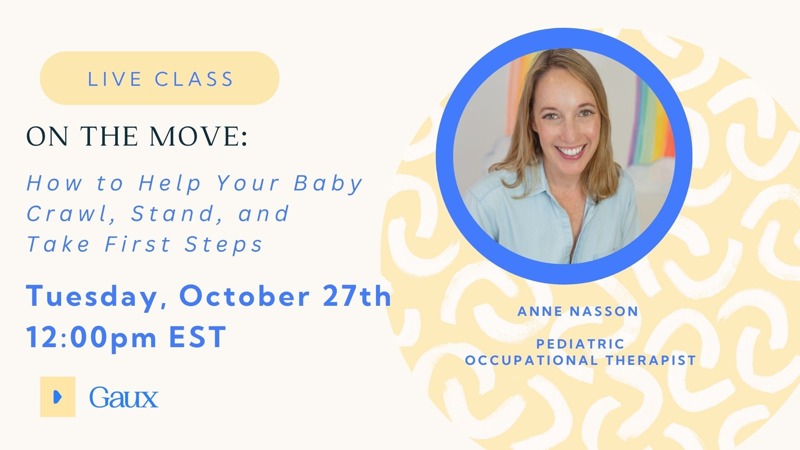 LIVE CLASS

ON THE MOVE:

How to Help Your Baby Crawl, Stand, and Take First Steps

Tuesday, October 27th
12:00pm EST

Gaux

ANNE NASSON

PEDIATRIC
OCCUPATIONAL THERAPIST